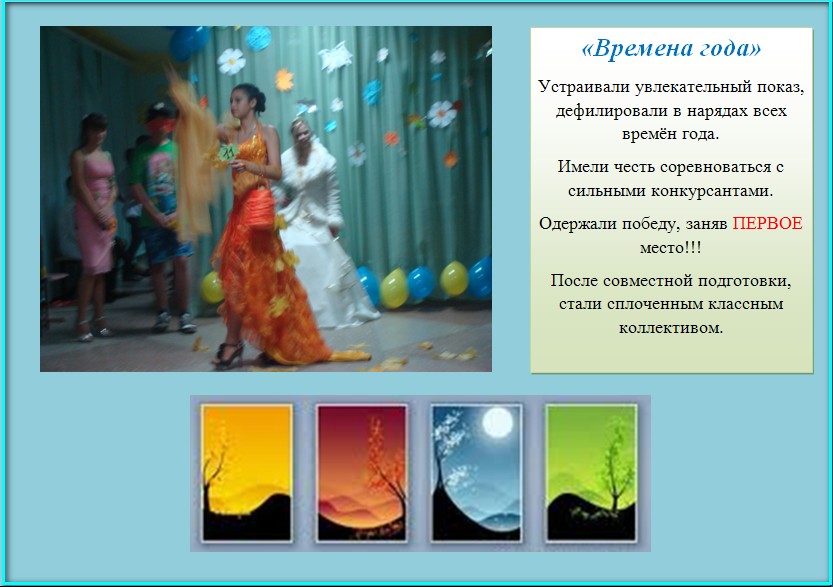 «Времена года»

Устраивали увлекательный показ, дефилировали в нарядах всех времён года.

Имели честь соревноваться с сильными конкурсантами.

Одержали победу, заняв ПЕРВОЕ место!!!

После совместной подготовки, стали сплоченным классным коллективом.